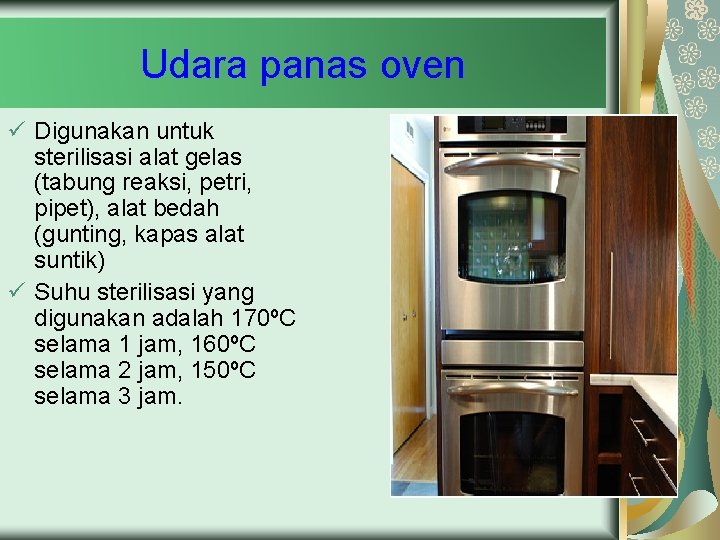 Udara panas oven

✓ Digunakan untuk sterilisasi alat gelas (tabung reaksi, petri, pipet), alat bedah (gunting, kapas alat suntik)

✓ Suhu sterilisasi yang digunakan adalah 170ºC selama 1 jam, 160ºC selama 2 jam, 150ºC selama 3 jam.